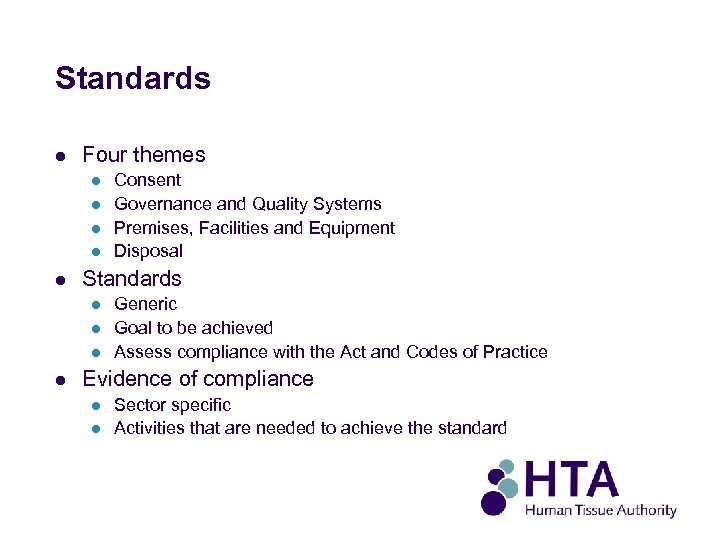 Standards

- Four themes
  - Consent
  - Governance and Quality Systems
  - Premises, Facilities and Equipment
  - Disposal
- Standards
  - Generic
  - Goal to be achieved
  - Assess compliance with the Act and Codes of Practice
- Evidence of compliance
  - Sector specific
  - Activities that are needed to achieve the standard

HTA
Human Tissue Authority